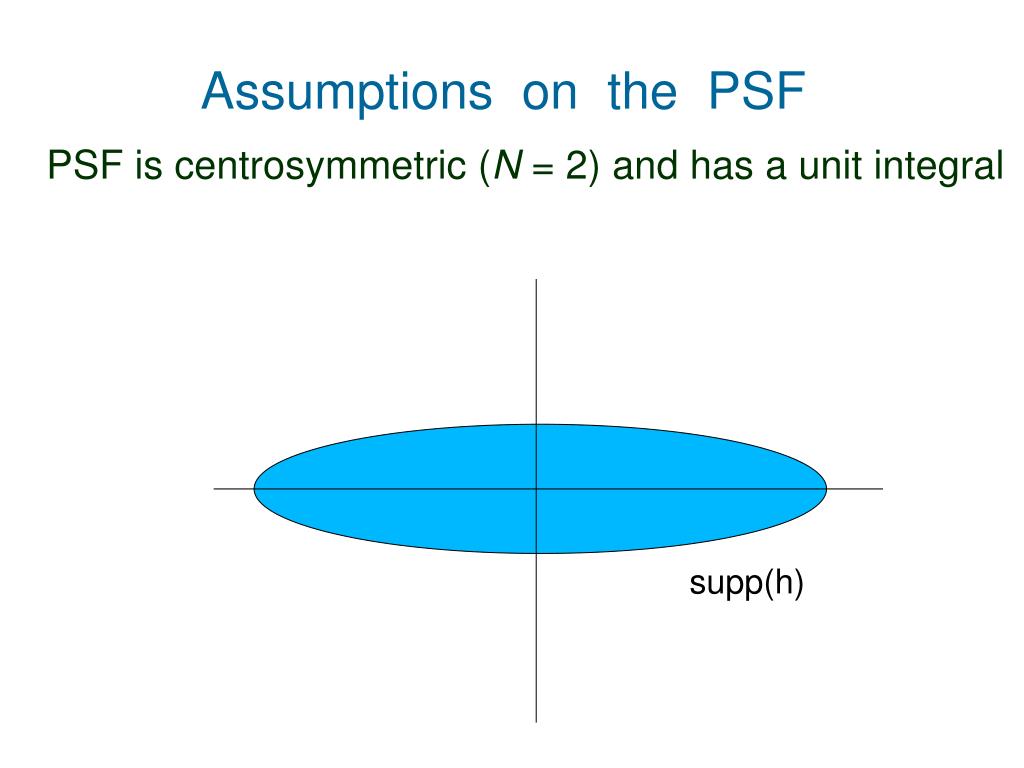 Assumptions on the PSF

PSF is centrosymmetric ($N = 2$) and has a unit integral

supp(h)